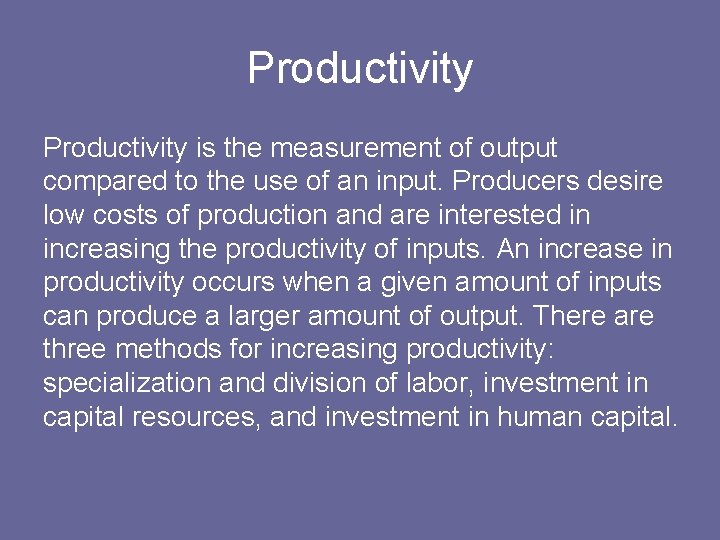 Productivity

Productivity is the measurement of output compared to the use of an input. Producers desire low costs of production and are interested in increasing the productivity of inputs. An increase in productivity occurs when a given amount of inputs can produce a larger amount of output. There are three methods for increasing productivity: specialization and division of labor, investment in capital resources, and investment in human capital.